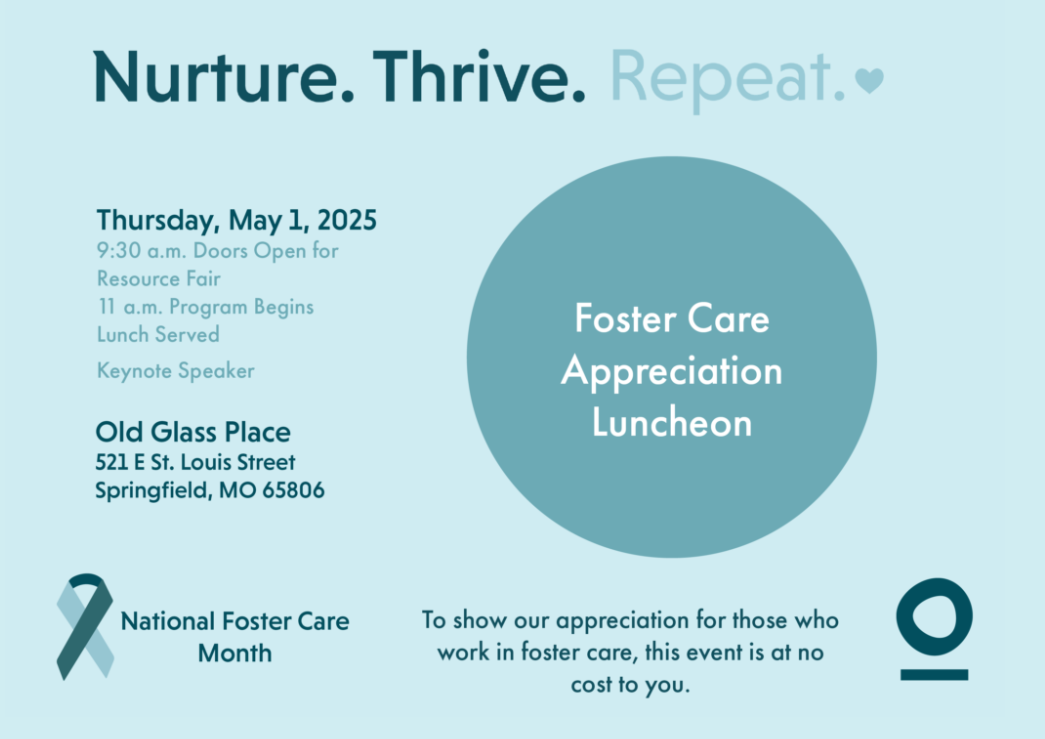 Nurture. Thrive. Repeat.

Thursday, May 1, 2025
9:30 a.m. Doors Open for Resource Fair
11 a.m. Program Begins
Lunch Served
Keynote Speaker

Old Glass Place
521 E St. Louis Street
Springfield, MO 65806

Foster Care Appreciation Luncheon

National Foster Care Month

To show our appreciation for those who work in foster care, this event is at no cost to you.